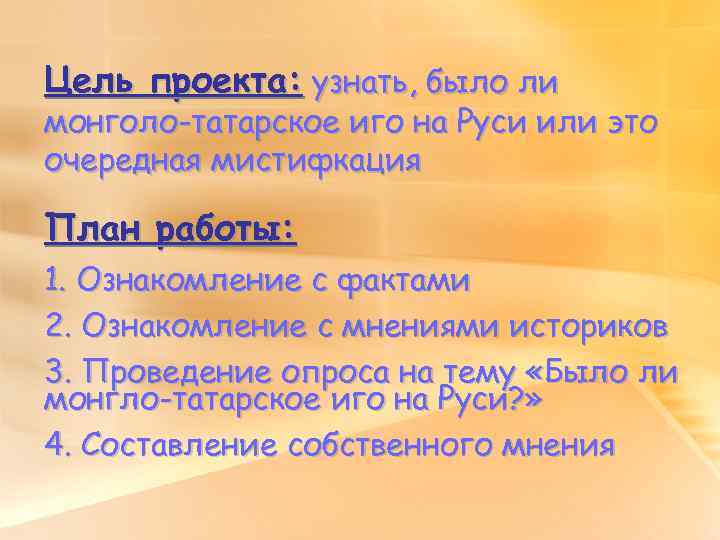 Цель проекта: узнать, было ли монголо-татарское иго на Руси или это очередная мистифкация

План работы:

1. Ознакомление с фактами

2. Ознакомление с мнениями историков

3. Проведение опроса на тему «Было ли монгло-татарское иго на Руси?»

4. Составление собственного мнения